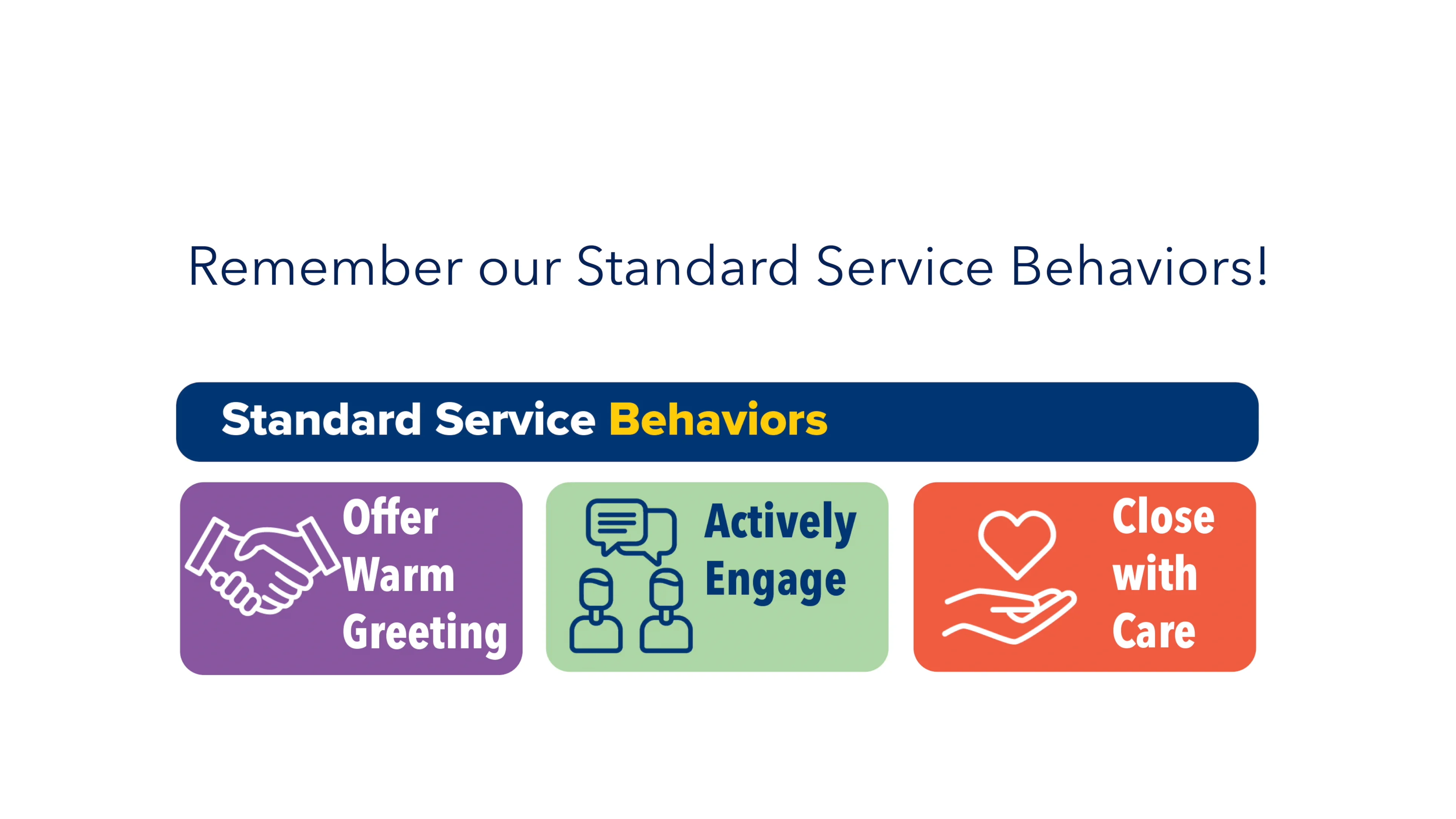 Remember our Standard Service Behaviors!

Standard Service Behaviors

Offer Warm Greeting

Actively Engage

Close with Care